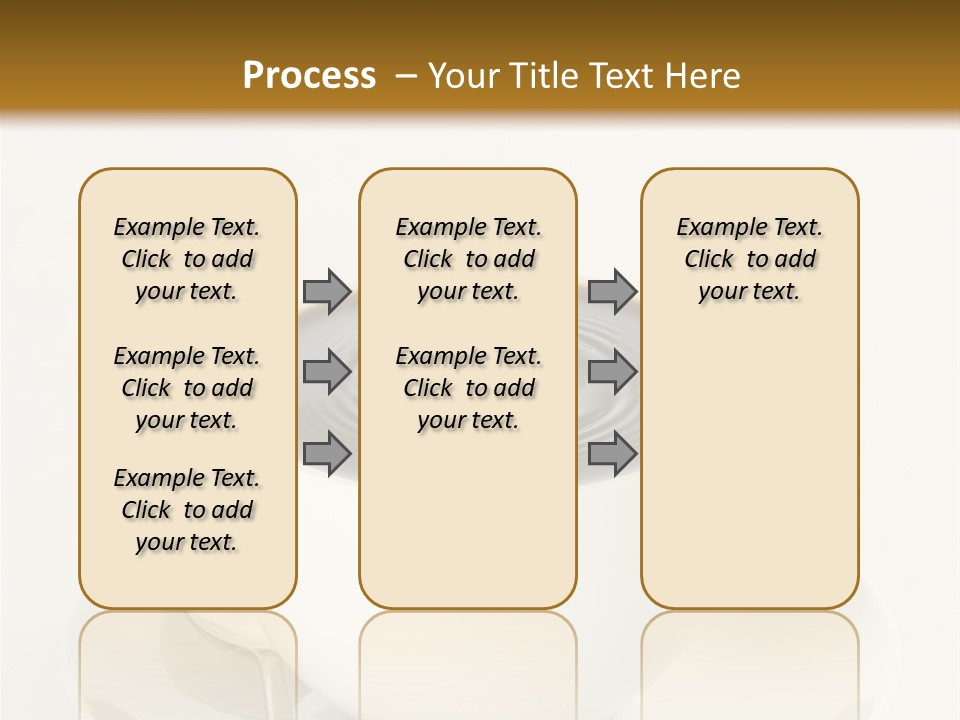 Process – Your Title Text Here

Example Text. Click to add your text.

Example Text. Click to add your text.

Example Text. Click to add your text.

Example Text. Click to add your text.

Example Text. Click to add your text.

Example Text. Click to add your text.